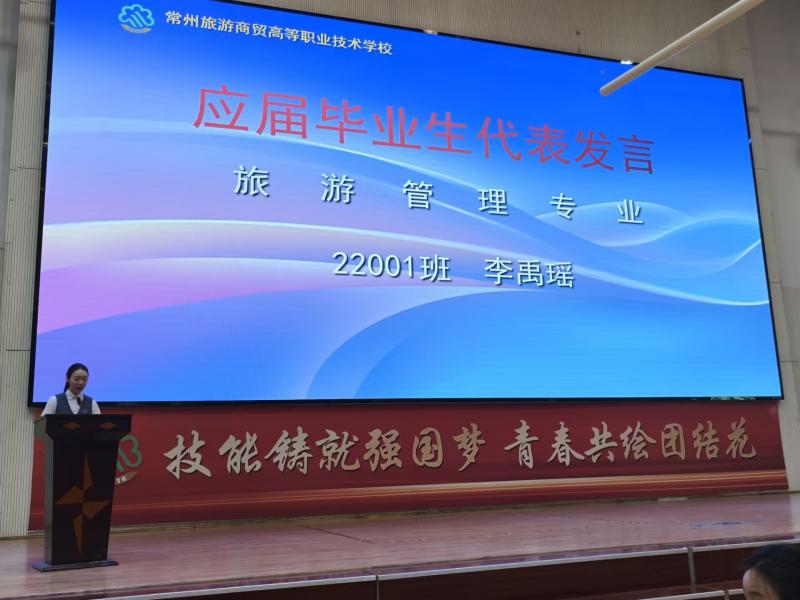 常州旅游商贸高等职业技术学校

应届毕业生代表发言

旅 游 管 理 专 业

22001班 李禹瑶

技能铸就强国梦 青春共绘团结花